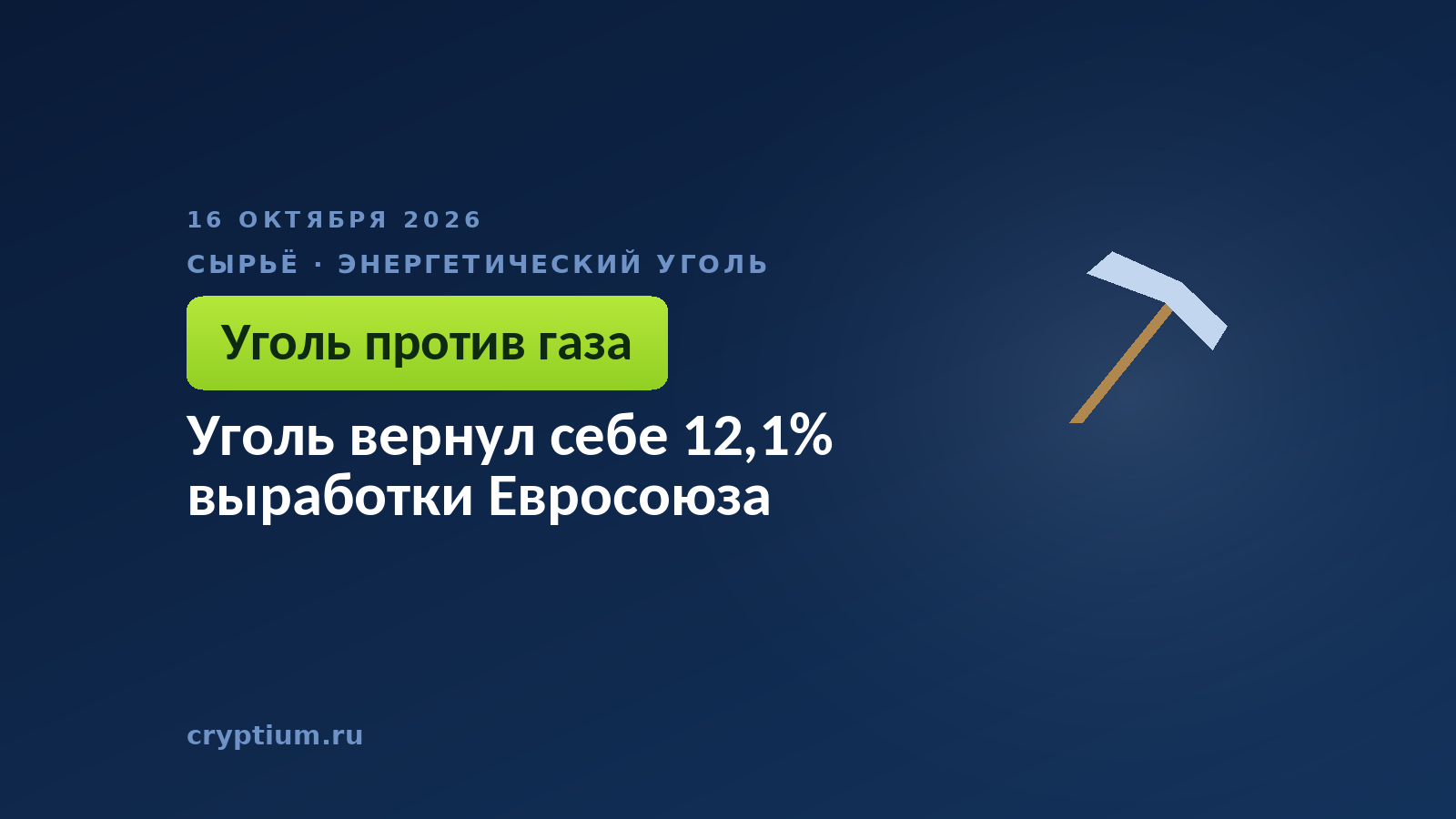 16 ОКТЯБРЯ 2026

СЫРЬЁ · ЭНЕРГЕТИЧЕСКИЙ УГОЛЬ

Уголь против газа

Уголь вернул себе 12,1% выработки Евросоюза

cryptium.ru